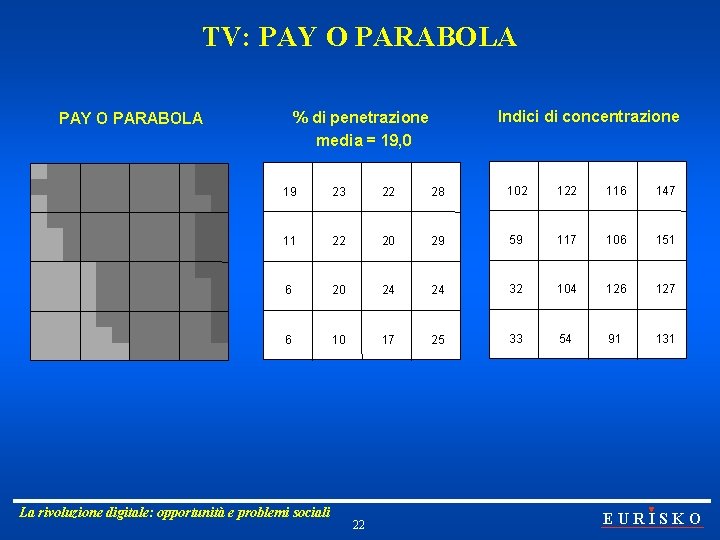 TV: PAY O PARABOLA

PAY O PARABOLA

% di penetrazione
media = 19,0

| 19 | 23 | 22 | 28 |
|---|---|---|---|
| 11 | 22 | 20 | 29 |
| 6 | 20 | 24 | 24 |
| 6 | 10 | 17 | 25 |

Indici di concentrazione

| 102 | 122 | 116 | 147 |
|---|---|---|---|
| 59 | 117 | 106 | 151 |
| 32 | 104 | 126 | 127 |
| 33 | 54 | 91 | 131 |

La rivoluzione digitale: opportunità e problemi sociali

22

EURISKO